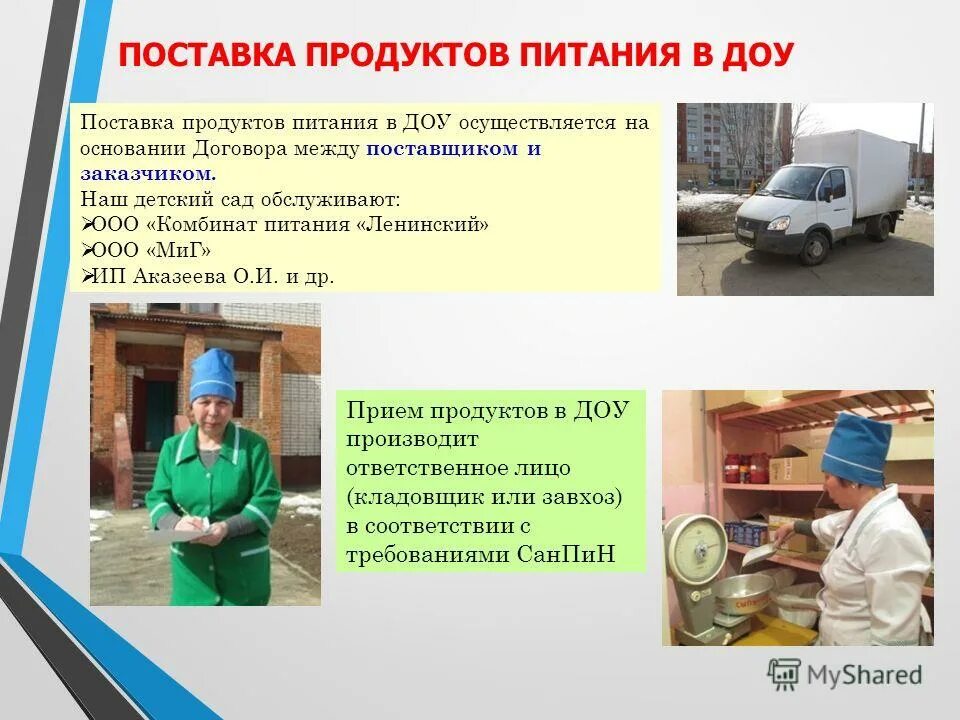 ПОСТАВКА ПРОДУКТОВ ПИТАНИЯ В ДОУ

Поставка продуктов питания в ДОУ осуществляется на основании Договора между поставщиком и заказчиком.
Наш детский сад обслуживают:
➢ООО «Комбинат питания «Ленинский»
➢ООО «МиГ»
➢ИП Аказеева О.И. и др.

Прием продуктов в ДОУ производит ответственное лицо (кладовщик или завхоз) в соответствии с требованиями СанПиН

MyShared